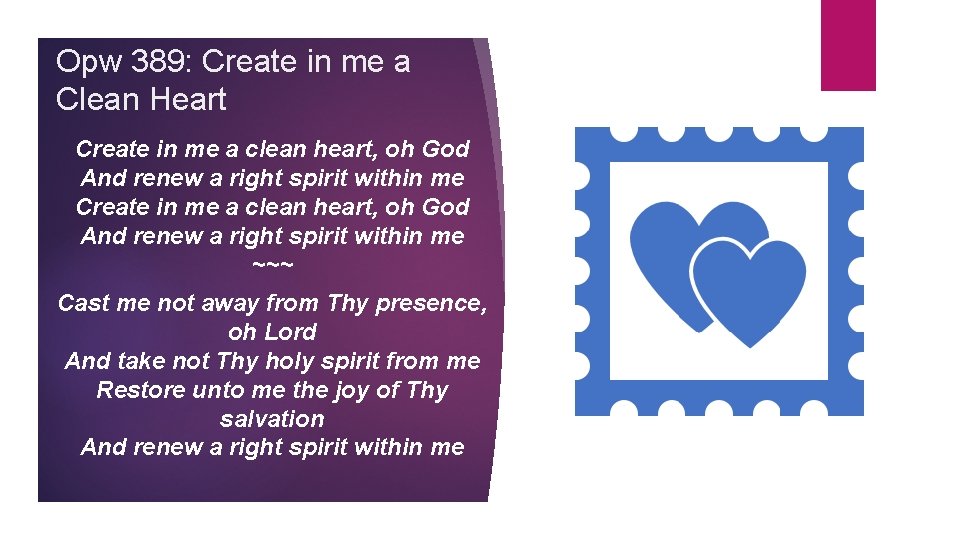 Opw 389: Create in me a Clean Heart

Create in me a clean heart, oh God
And renew a right spirit within me
Create in me a clean heart, oh God
And renew a right spirit within me
~~~
Cast me not away from Thy presence, oh Lord
And take not Thy holy spirit from me
Restore unto me the joy of Thy salvation
And renew a right spirit within me